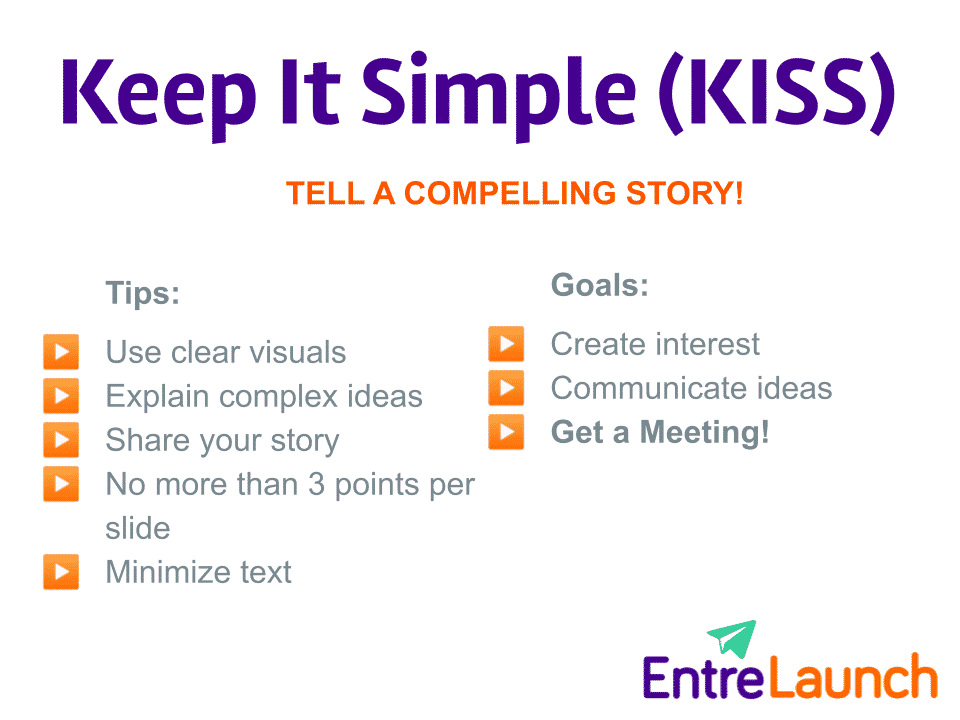 Keep It Simple (KISS)

TELL A COMPELLING STORY!

Tips:

Use clear visuals
Explain complex ideas
Share your story
No more than 3 points per slide
Minimize text

Goals:

Create interest
Communicate ideas
Get a Meeting!

EntreLaunch